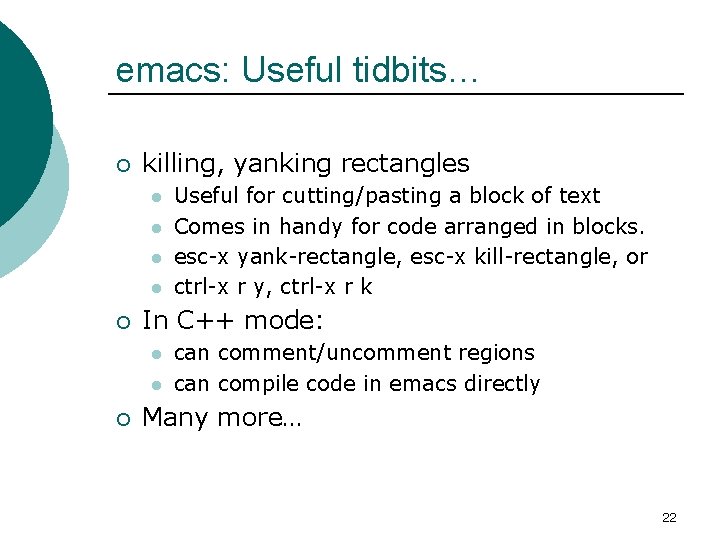 emacs: Useful tidbits…

- killing, yanking rectangles
  - Useful for cutting/pasting a block of text
  - Comes in handy for code arranged in blocks.
  - esc-x yank-rectangle, esc-x kill-rectangle, or
  - ctrl-x r y, ctrl-x r k
- In C++ mode:
  - can comment/uncomment regions
  - can compile code in emacs directly
- Many more…

22